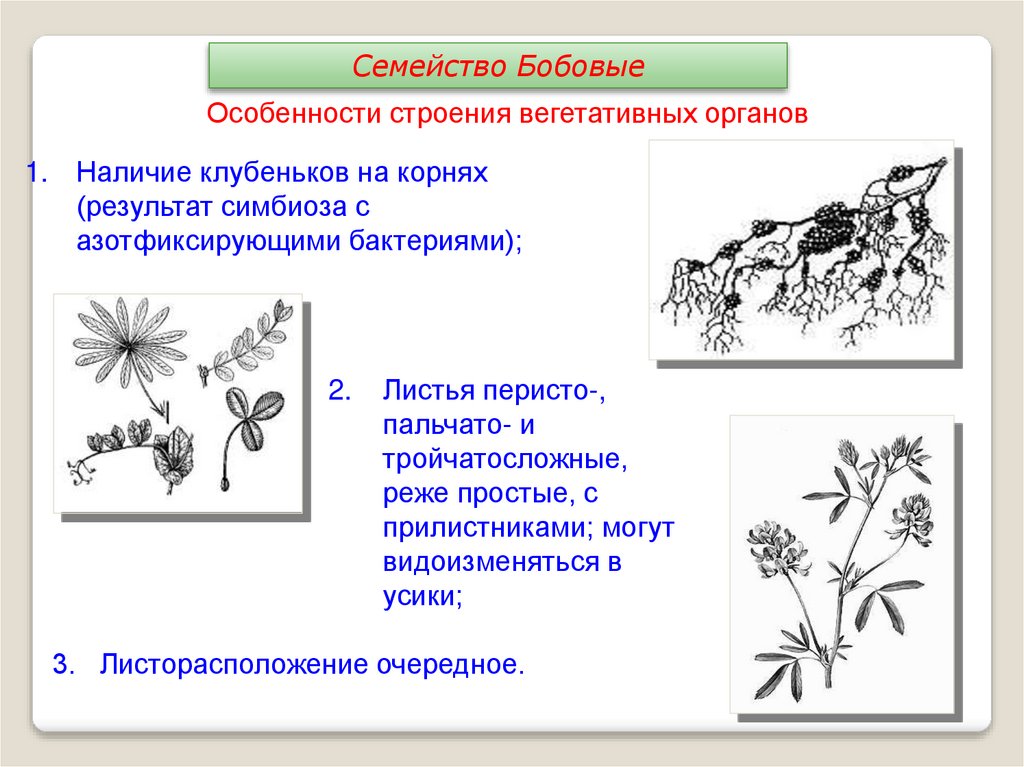 Семейство Бобовые

Особенности строения вегетативных органов

1. Наличие клубеньков на корнях (результат симбиоза с азотфиксирующими бактериями);

2. Листья перисто-, пальчато- и тройчатосложные, реже простые, с прилистниками; могут видоизменяться в усики;

3. Листорасположение очередное.